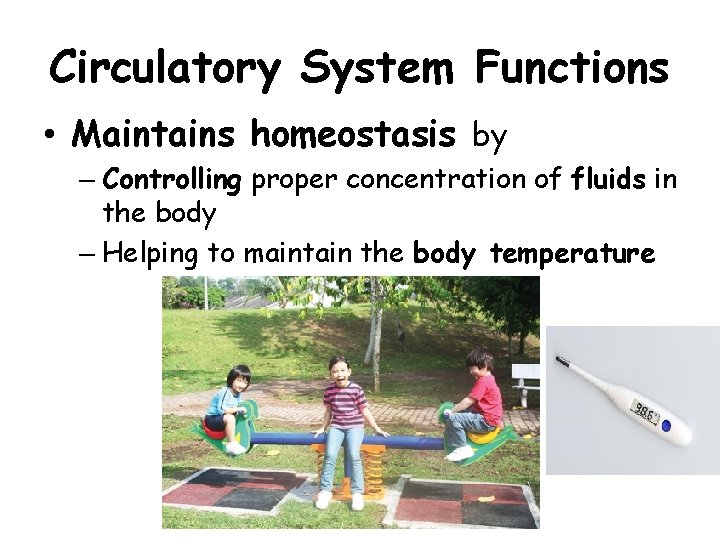 Circulatory System Functions

• Maintains homeostasis by

– Controlling proper concentration of fluids in the body

– Helping to maintain the body temperature

98.6